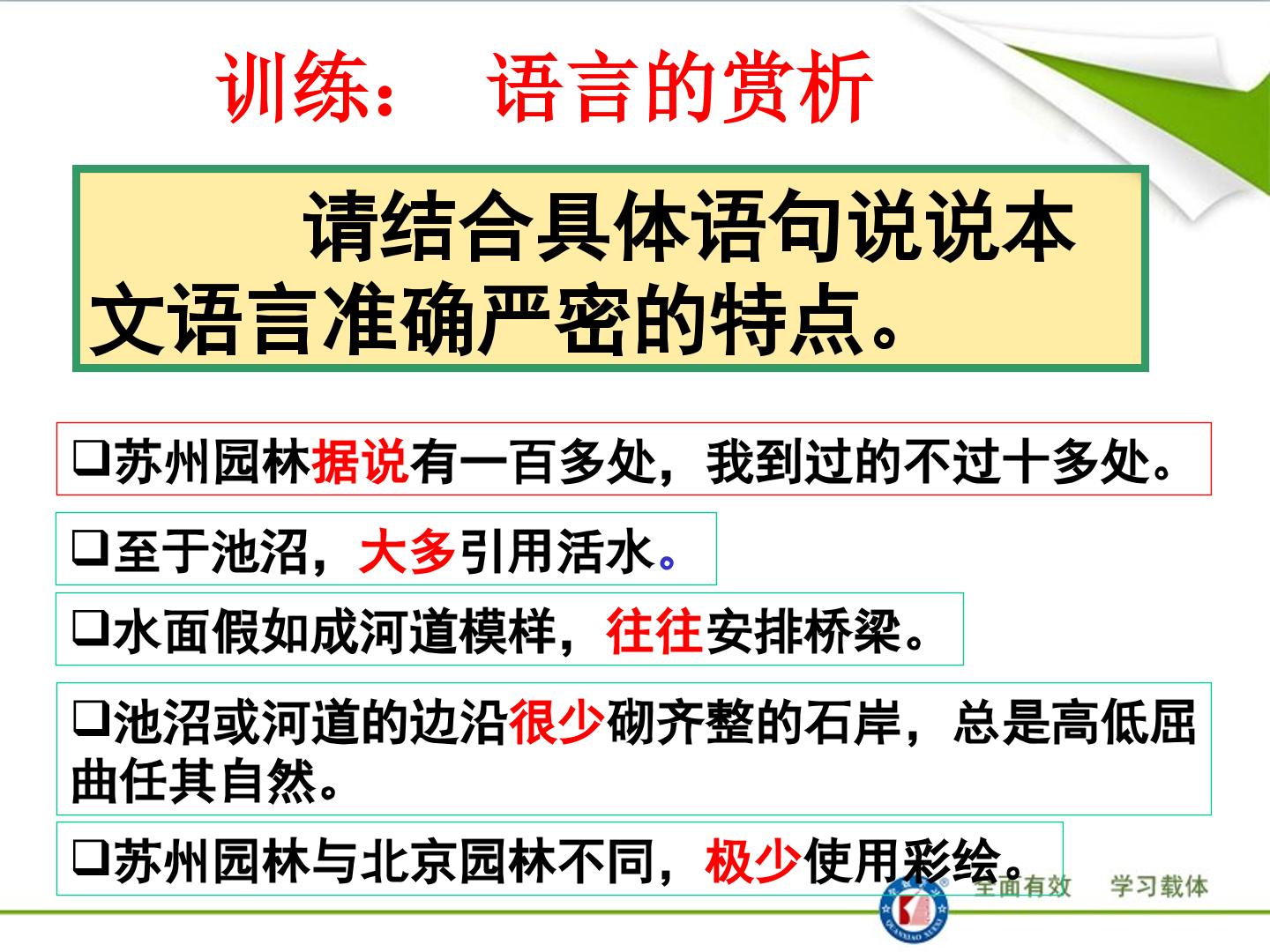 训练： 语言的赏析

请结合具体语句说说本文语言准确严密的特点。

☐苏州园林据说有一百多处，我到过的不过十多处。

☐至于池沼，大多引用活水。

☐水面假如成河道模样，往往安排桥梁。

☐池沼或河道的边沿很少砌齐整的石岸，总是高低屈曲任其自然。

☐苏州园林与北京园林不同，极少使用彩绘。

全面有效 学习载体